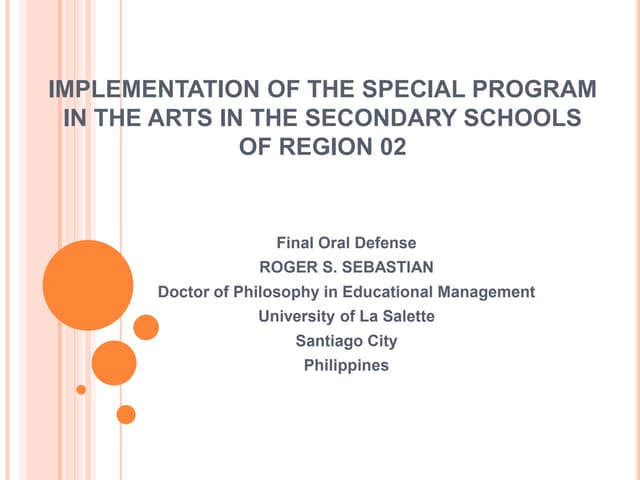 IMPLEMENTATION OF THE SPECIAL PROGRAM IN THE ARTS IN THE SECONDARY SCHOOLS OF REGION 02

Final Oral Defense
ROGER S. SEBASTIAN
Doctor of Philosophy in Educational Management
University of La Salette
Santiago City
Philippines